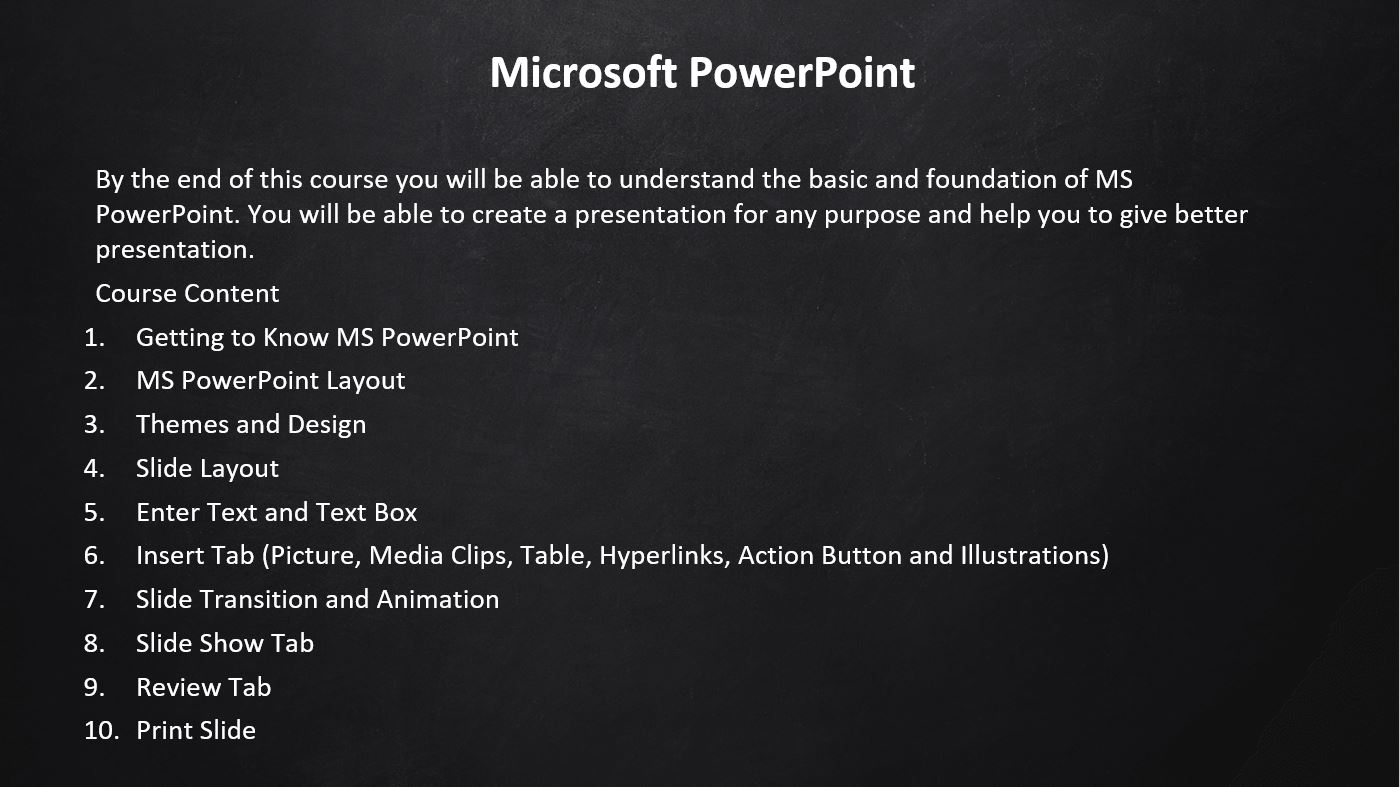 Microsoft PowerPoint

By the end of this course you will be able to understand the basic and foundation of MS PowerPoint. You will be able to create a presentation for any purpose and help you to give better presentation.

Course Content

1. Getting to Know MS PowerPoint
2. MS PowerPoint Layout
3. Themes and Design
4. Slide Layout
5. Enter Text and Text Box
6. Insert Tab (Picture, Media Clips, Table, Hyperlinks, Action Button and Illustrations)
7. Slide Transition and Animation
8. Slide Show Tab
9. Review Tab
10. Print Slide